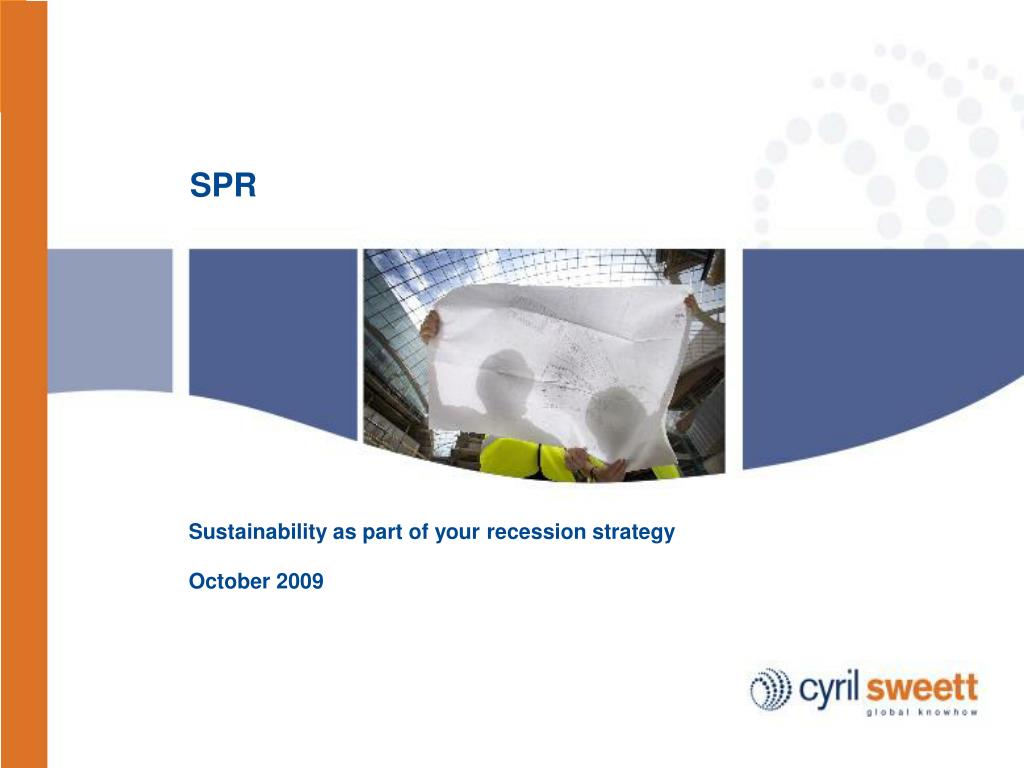 SPR

Sustainability as part of your recession strategy

October 2009

cyril sweett
global knowhow